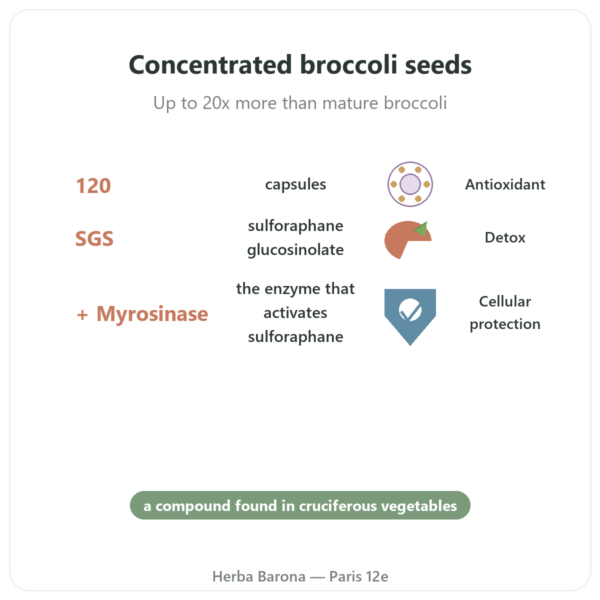 Concentrated broccoli seeds

Up to 20x more than mature broccoli

120 capsules Antioxidant

SGS sulforaphane glucosinolate Detox

+ Myrosinase the enzyme that activates sulforaphane Cellular protection

a compound found in cruciferous vegetables

Herba Barona — Paris 12e